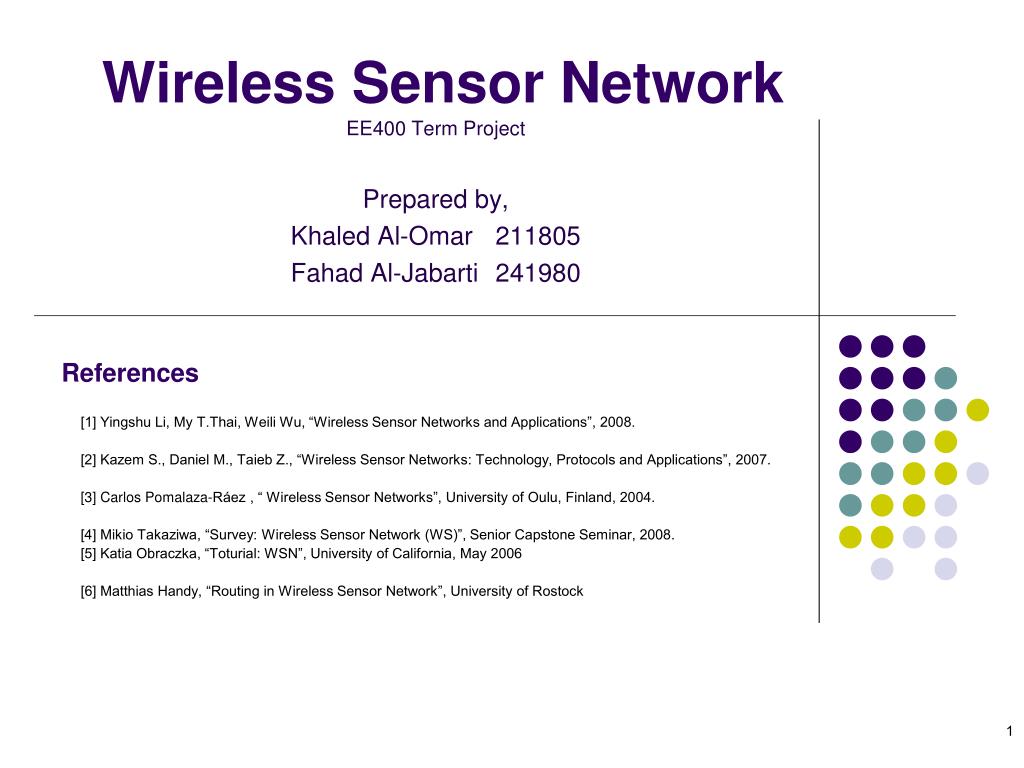 Wireless Sensor Network
EE400 Term Project

Prepared by,
Khaled Al-Omar 211805
Fahad Al-Jabarti 241980

References

[1] Yingshu Li, My T.Thai, Weili Wu, “Wireless Sensor Networks and Applications”, 2008.

[2] Kazem S., Daniel M., Taieb Z., “Wireless Sensor Networks: Technology, Protocols and Applications”, 2007.

[3] Carlos Pomalaza-Ráez , “ Wireless Sensor Networks”, University of Oulu, Finland, 2004.

[4] Mikio Takaziwa, “Survey: Wireless Sensor Network (WS)”, Senior Capstone Seminar, 2008.
[5] Katia Obraczka, “Toturial: WSN”, University of California, May 2006

[6] Matthias Handy, “Routing in Wireless Sensor Network”, University of Rostock

1